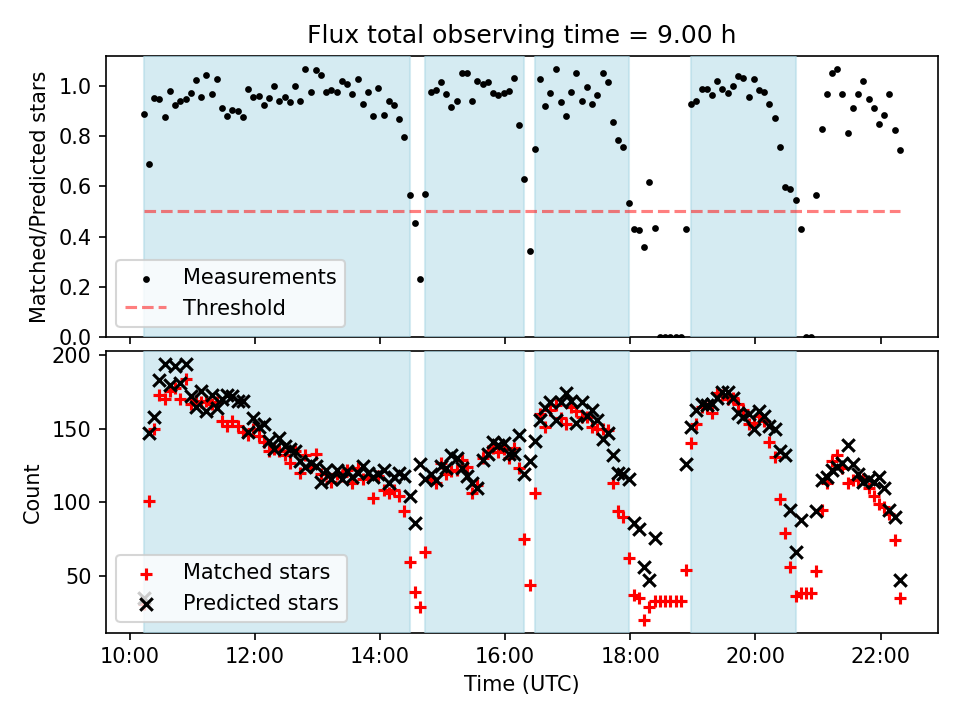 Flux total observing time = 9.00 h

Matched/Predicted stars

1.0
0.8
0.6
0.4
0.2
0.0

Measurements
Threshold

Count

200
150
100
50

Matched stars
Predicted stars

10:00
12:00
14:00
16:00
18:00
20:00
22:00

Time (UTC)